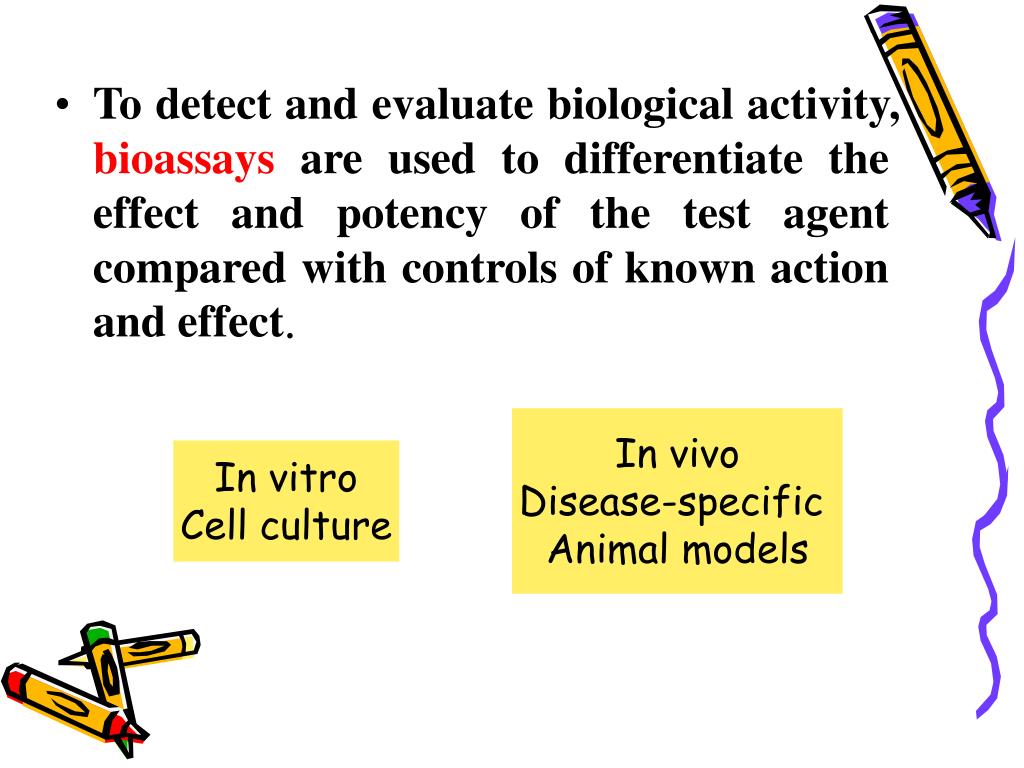 • To detect and evaluate biological activity, bioassays are used to differentiate the effect and potency of the test agent compared with controls of known action and effect.

In vitro
Cell culture

In vivo
Disease-specific
Animal models